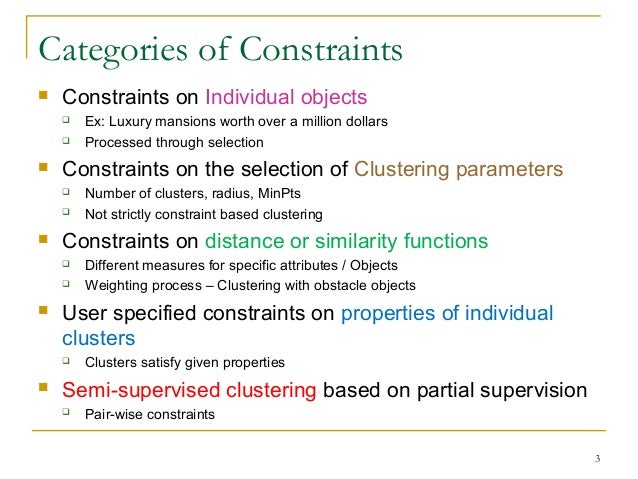 Categories of Constraints

- Constraints on Individual objects
  - Ex: Luxury mansions worth over a million dollars
  - Processed through selection
- Constraints on the selection of Clustering parameters
  - Number of clusters, radius, MinPts
  - Not strictly constraint based clustering
- Constraints on distance or similarity functions
  - Different measures for specific attributes / Objects
  - Weighting process – Clustering with obstacle objects
- User specified constraints on properties of individual clusters
  - Clusters satisfy given properties
- Semi-supervised clustering based on partial supervision
  - Pair-wise constraints

3